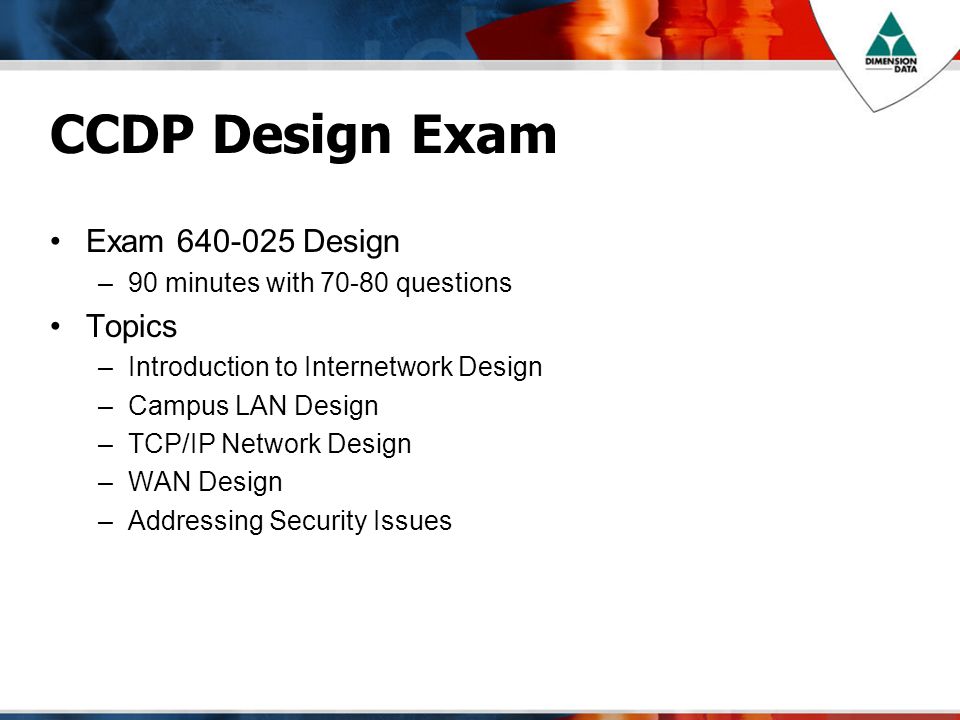 DIMENSION DATA

CCDP Design Exam

• Exam 640-025 Design
– 90 minutes with 70-80 questions
• Topics
– Introduction to Internetwork Design
– Campus LAN Design
– TCP/IP Network Design
– WAN Design
– Addressing Security Issues